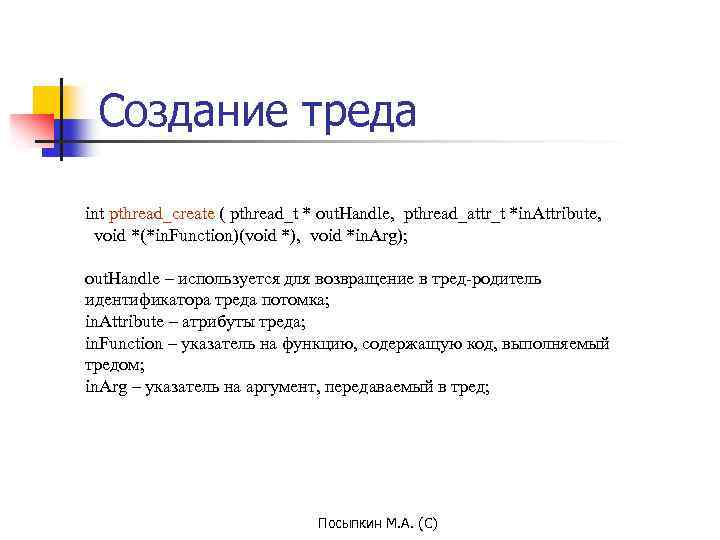 Создание треда

int pthread_create ( pthread_t * outHandle, pthread_attr_t *inAttribute, void *(*inFunction)(void *), void *inArg);

outHandle – используется для возвращение в тред-родитель идентификатора треда потомка;
inAttribute – атрибуты треда;
inFunction – указатель на функцию, содержащую код, выполняемый тредом;
inArg – указатель на аргумент, передаваемый в тред;

Посыпкин М.А. (С)